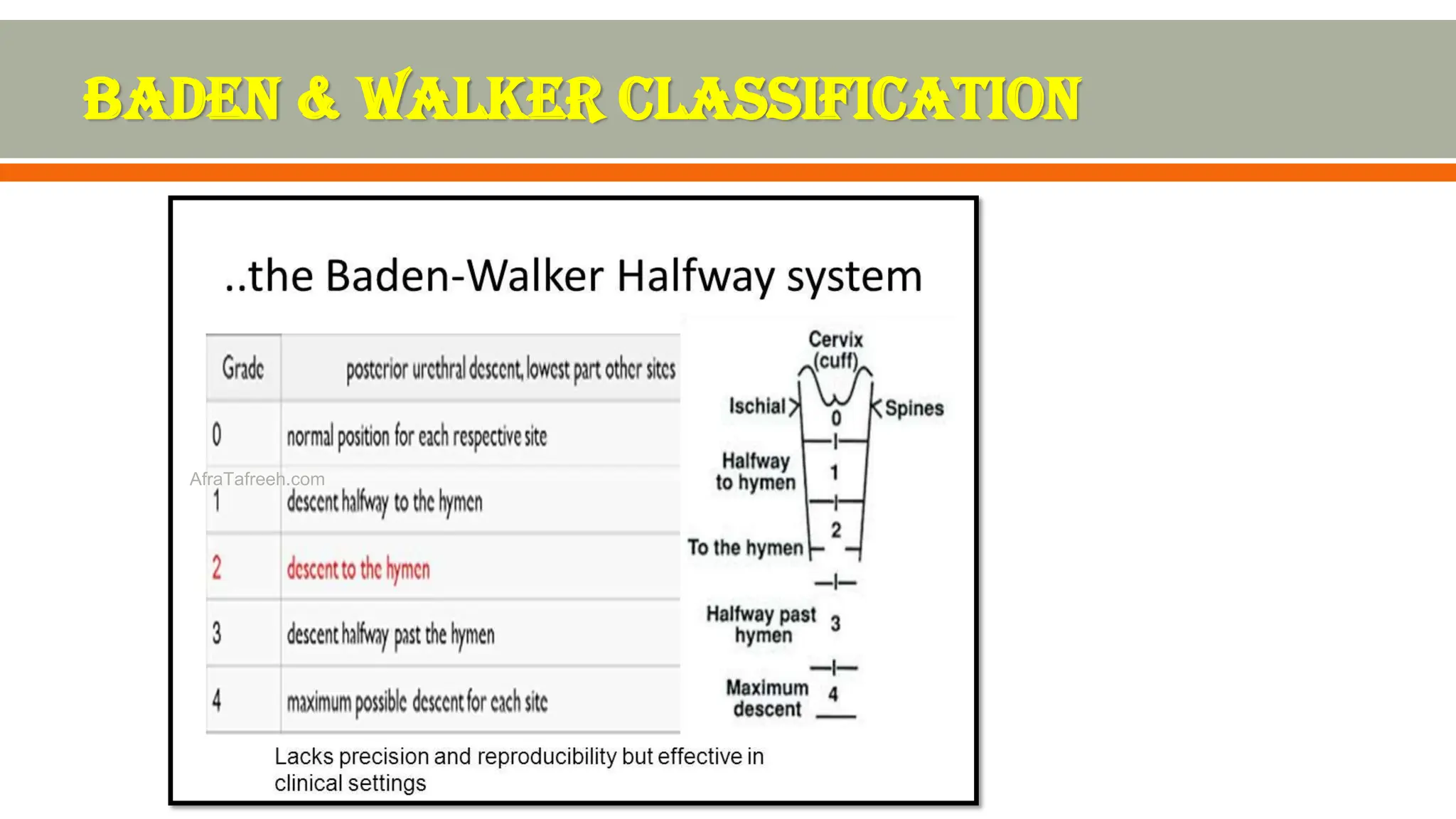 BADEN & WALKER CLASSIFICATION

..the Baden-Walker Halfway system

| Grade | posterior urethral descent, lowest part other sites |
|---|---|
| 0 | normal position for each respective site |
| 1 | descent halfway to the hymen |
| 2 | descent to the hymen |
| 3 | descent halfway past the hymen |
| 4 | maximum possible descent for each site |

AfraTafreeh.com

Cervix (cuff)
Ischial
Spines
0
Halfway to hymen
1
2
To the hymen
Halfway past hymen
3
Maximum descent
4

Lacks precision and reproducibility but effective in clinical settings